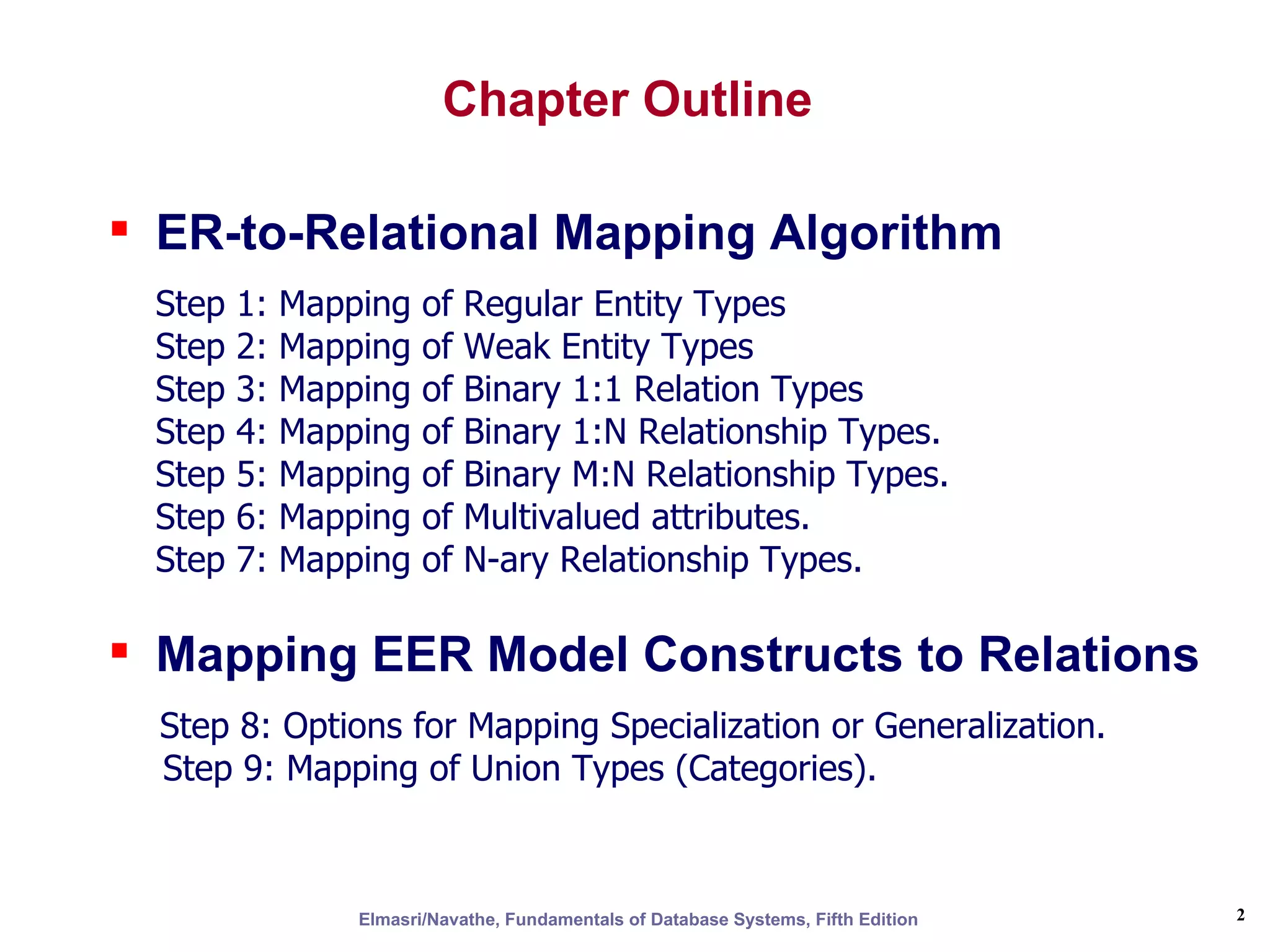 Chapter Outline

▪ ER-to-Relational Mapping Algorithm

Step 1: Mapping of Regular Entity Types
Step 2: Mapping of Weak Entity Types
Step 3: Mapping of Binary 1:1 Relation Types
Step 4: Mapping of Binary 1:N Relationship Types.
Step 5: Mapping of Binary M:N Relationship Types.
Step 6: Mapping of Multivalued attributes.
Step 7: Mapping of N-ary Relationship Types.

▪ Mapping EER Model Constructs to Relations

Step 8: Options for Mapping Specialization or Generalization.
Step 9: Mapping of Union Types (Categories).

Elmasri/Navathe, Fundamentals of Database Systems, Fifth Edition

2